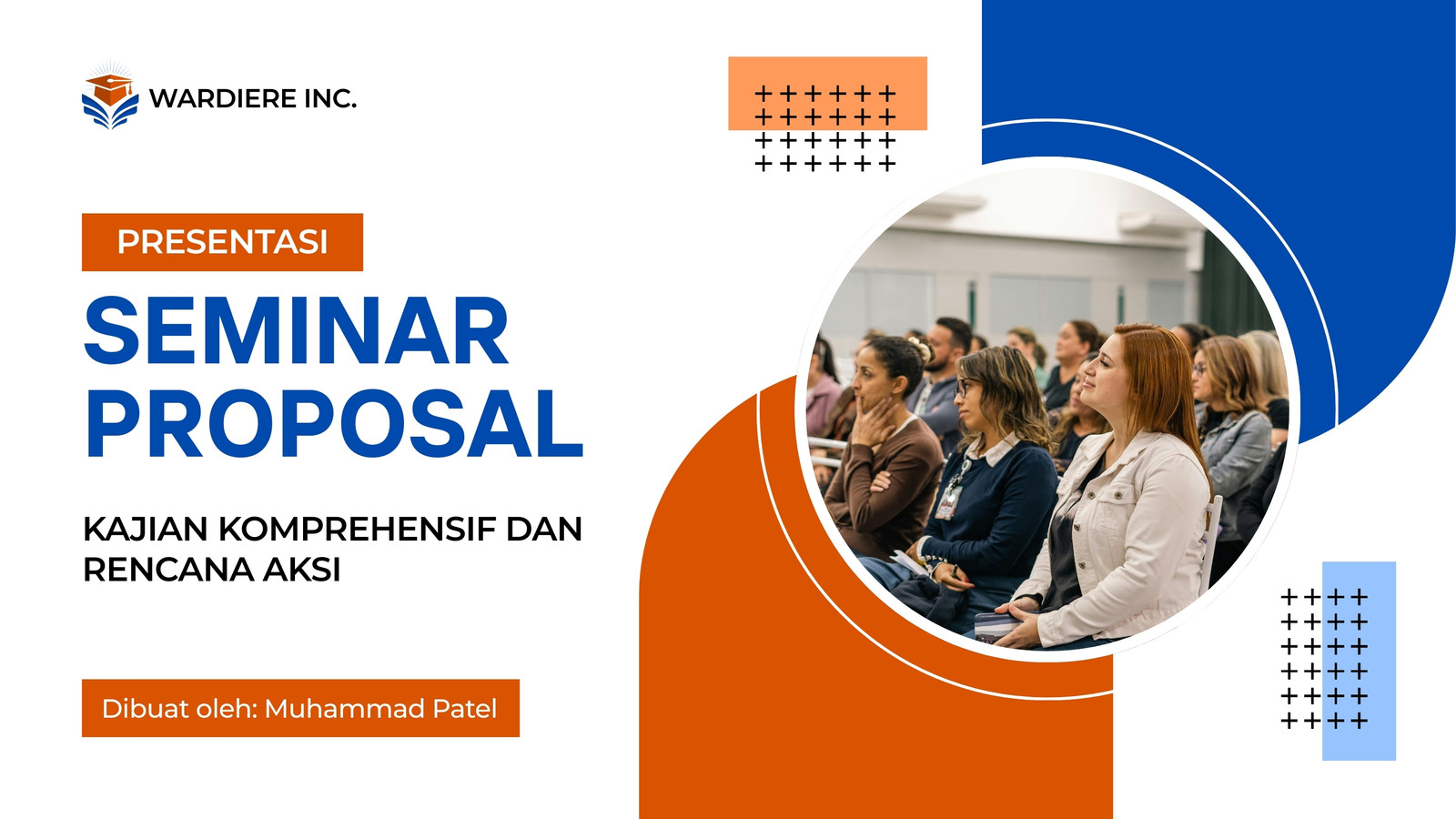 WARDIERE INC.

PRESENTASI

SEMINAR PROPOSAL

KAJIAN KOMPREHENSIF DAN RENCANA AKSI

Dibuat oleh: Muhammad Patel